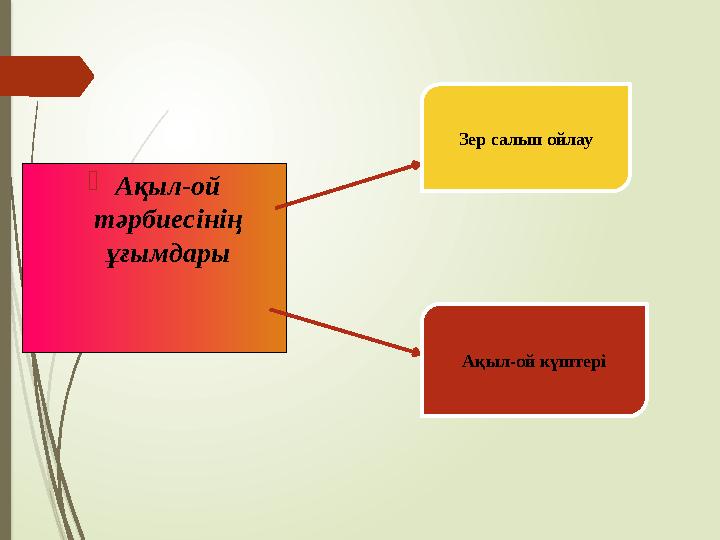 Ақыл-ой тәрбиесінің ұғымдары

Зер салып ойлау

Ақыл-ой күштері